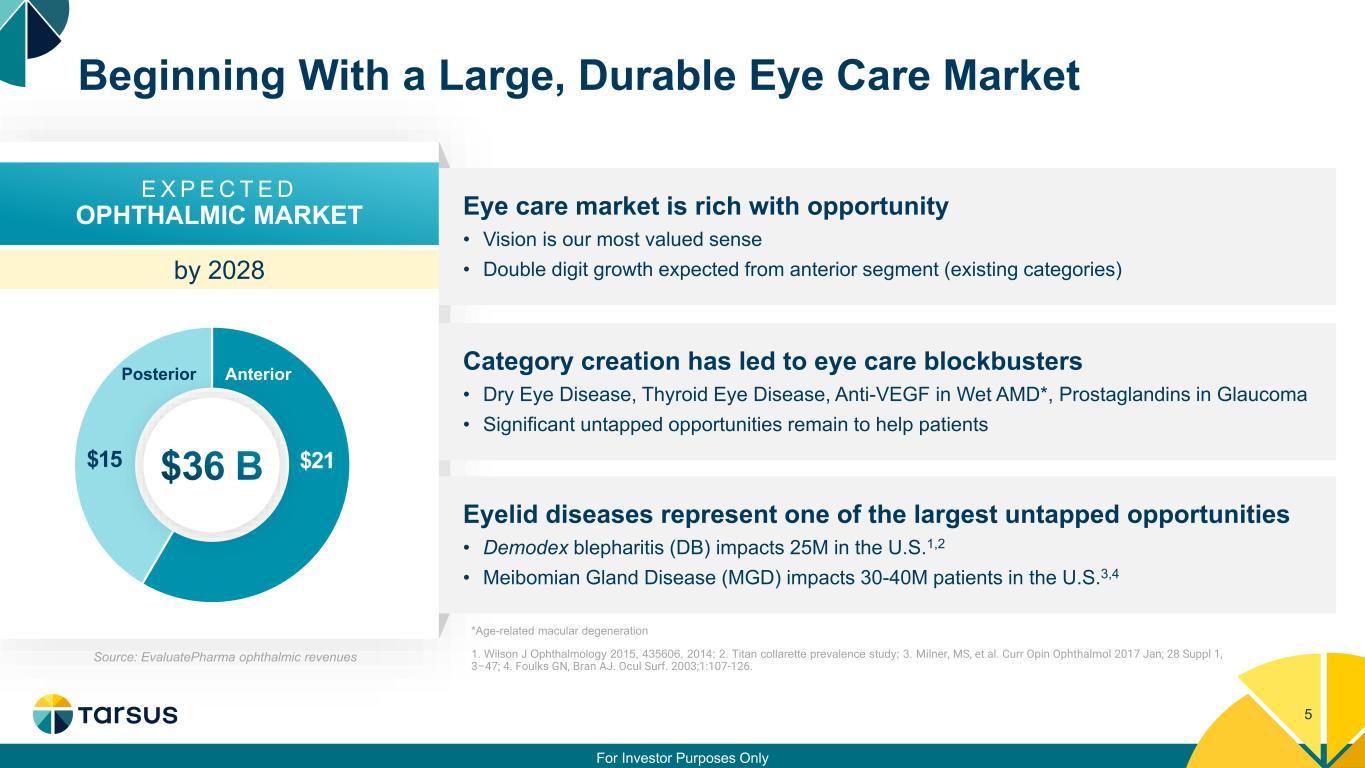 Beginning With a Large, Durable Eye Care Market

EXPECTED
OPHTHALMIC MARKET

by 2028

Posterior
Anterior
$15
$36 B
$21

Source: EvaluatePharma ophthalmic revenues

Eye care market is rich with opportunity
• Vision is our most valued sense
• Double digit growth expected from anterior segment (existing categories)

Category creation has led to eye care blockbusters
• Dry Eye Disease, Thyroid Eye Disease, Anti-VEGF in Wet AMD*, Prostaglandins in Glaucoma
• Significant untapped opportunities remain to help patients

Eyelid diseases represent one of the largest untapped opportunities
• Demodex blepharitis (DB) impacts 25M in the U.S.$^{1,2}$
• Meibomian Gland Disease (MGD) impacts 30-40M patients in the U.S.$^{3,4}$

*Age-related macular degeneration

1. Wilson J Ophthalmology 2015, 435606, 2014; 2. Titan collarette prevalence study; 3. Milner, MS, et al. Curr Opin Ophthalmol 2017 Jan; 28 Suppl 1, 3−47; 4. Foulks GN, Bran AJ. Ocul Surf. 2003;1:107-126.

tarsus

5

For Investor Purposes Only